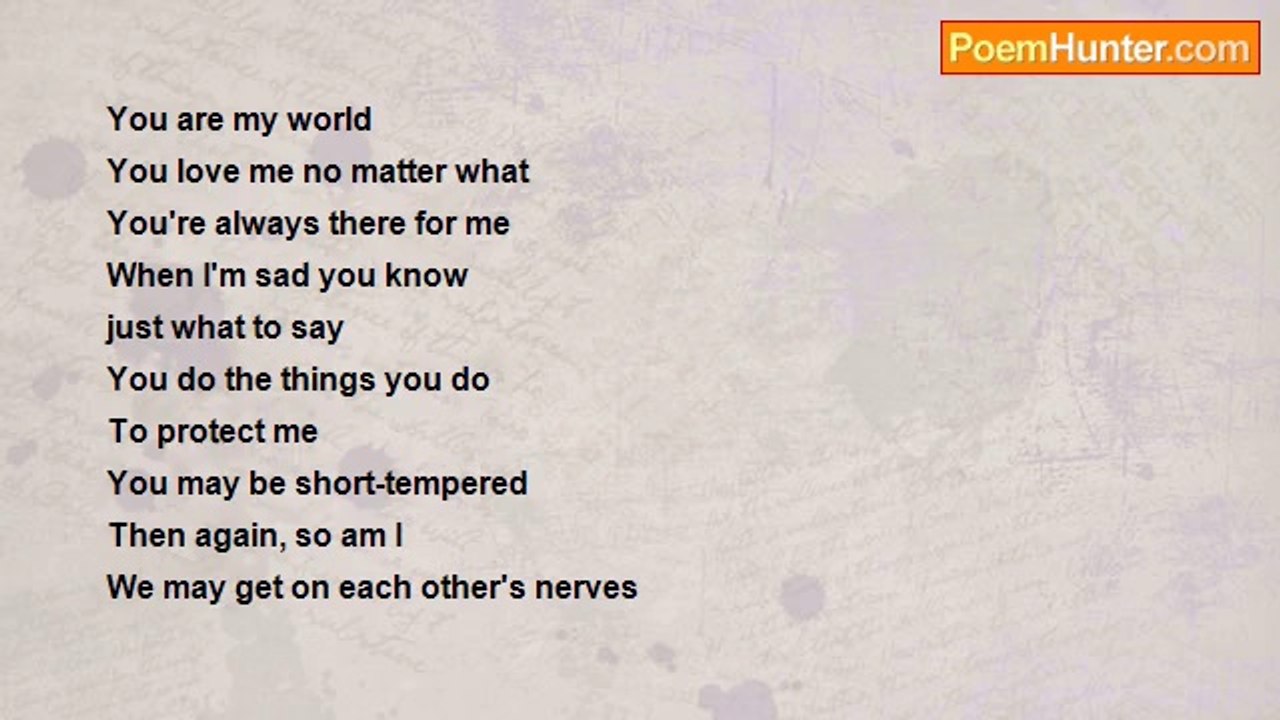 PoemHunter.com

You are my world
You love me no matter what
You're always there for me
When I'm sad you know
just what to say
You do the things you do
To protect me
You may be short-tempered
Then again, so am I
We may get on each other's nerves